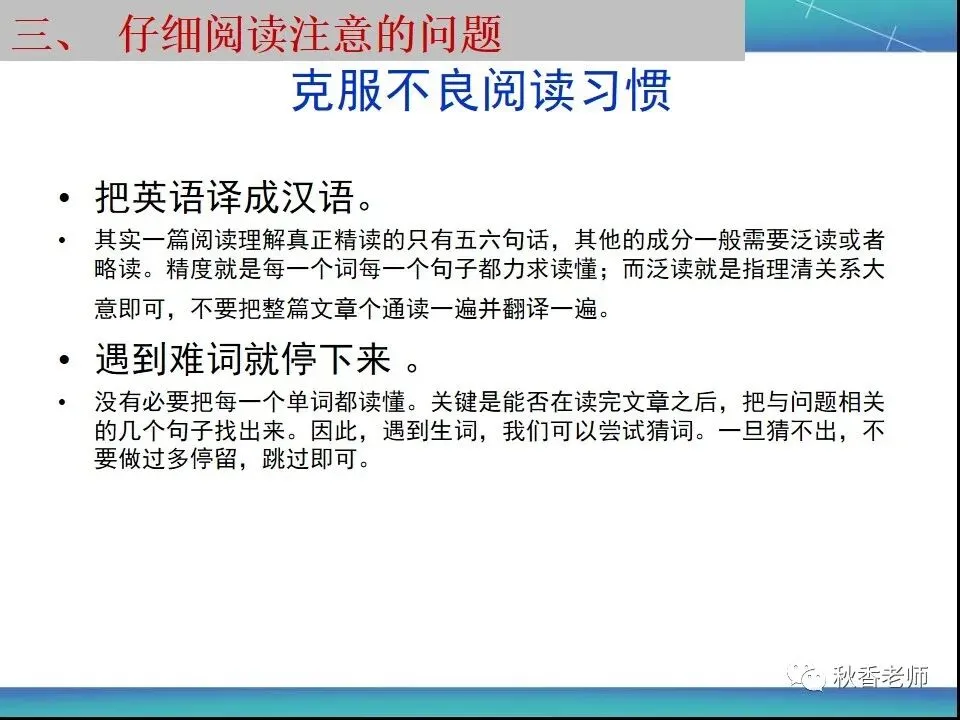 三、 仔细阅读注意的问题

克服不良阅读习惯

• 把英语译成汉语。

• 其实一篇阅读理解真正精读的只有五六句话，其他的成分一般需要泛读或者略读。精度就是每一个词每一个句子都力求读懂；而泛读就是指理清关系大意即可，不要把整篇文章个通读一遍并翻译一遍。

• 遇到难词就停下来 。

• 没有必要把每一个单词都读懂。关键是能否在读完文章之后，把与问题相关的几个句子找出来。因此，遇到生词，我们可以尝试猜词。一旦猜不出，不要做过多停留，跳过即可。

秋香老师